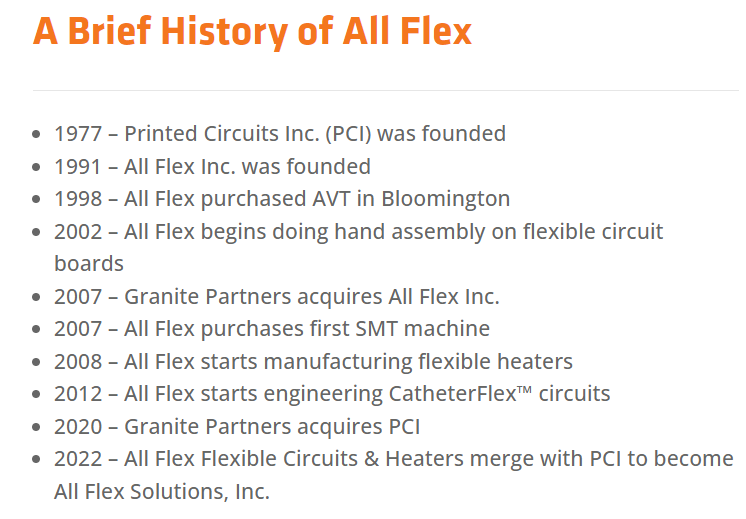 A Brief History of All Flex

- 1977 – Printed Circuits Inc. (PCI) was founded
- 1991 – All Flex Inc. was founded
- 1998 – All Flex purchased AVT in Bloomington
- 2002 – All Flex begins doing hand assembly on flexible circuit boards
- 2007 – Granite Partners acquires All Flex Inc.
- 2007 – All Flex purchases first SMT machine
- 2008 – All Flex starts manufacturing flexible heaters
- 2012 – All Flex starts engineering CatheterFlex™ circuits
- 2020 – Granite Partners acquires PCI
- 2022 – All Flex Flexible Circuits & Heaters merge with PCI to become All Flex Solutions, Inc.